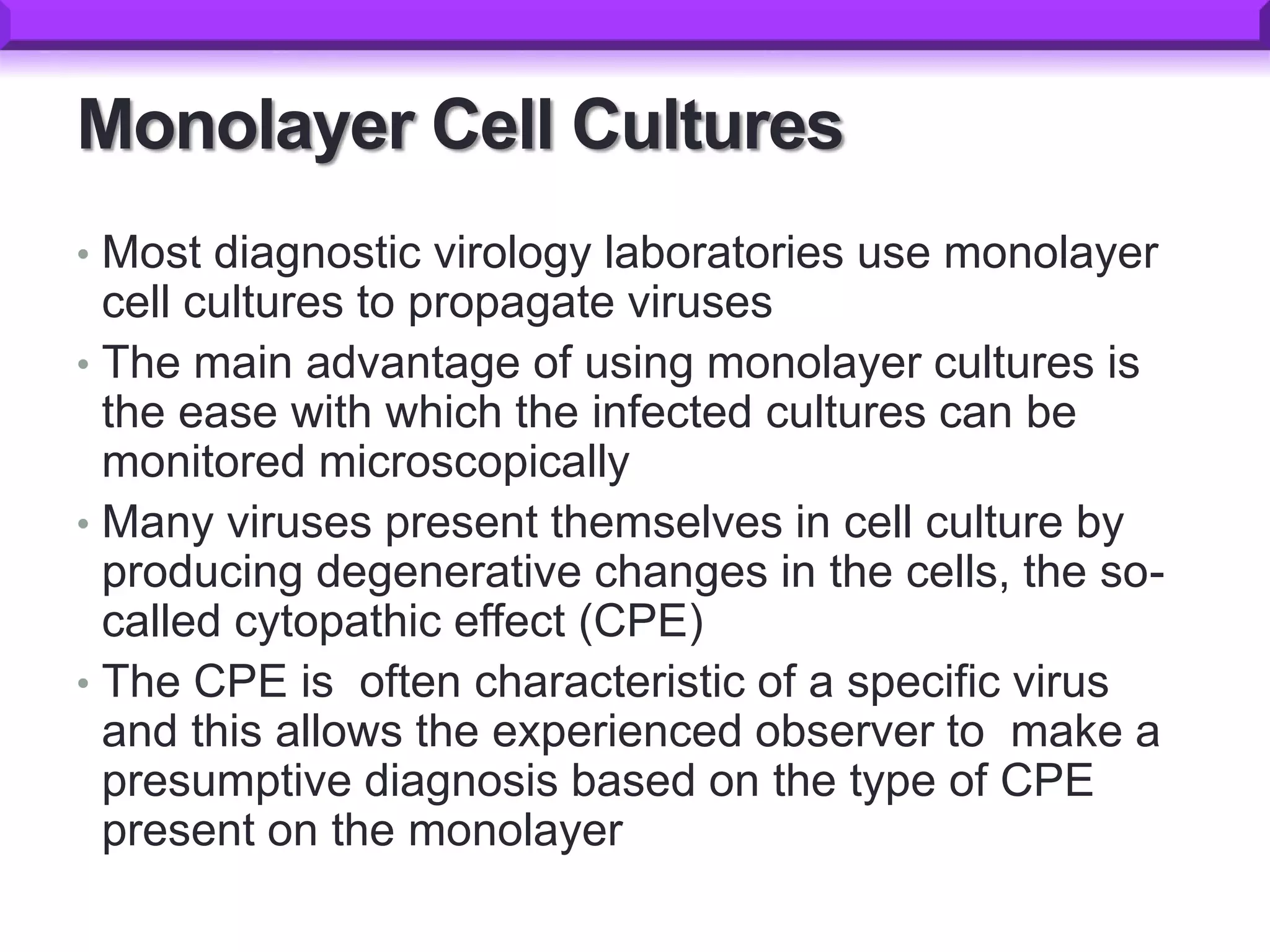 Monolayer Cell Cultures

• Most diagnostic virology laboratories use monolayer cell cultures to propagate viruses
• The main advantage of using monolayer cultures is the ease with which the infected cultures can be monitored microscopically
• Many viruses present themselves in cell culture by producing degenerative changes in the cells, the so-called cytopathic effect (CPE)
• The CPE is often characteristic of a specific virus and this allows the experienced observer to make a presumptive diagnosis based on the type of CPE present on the monolayer